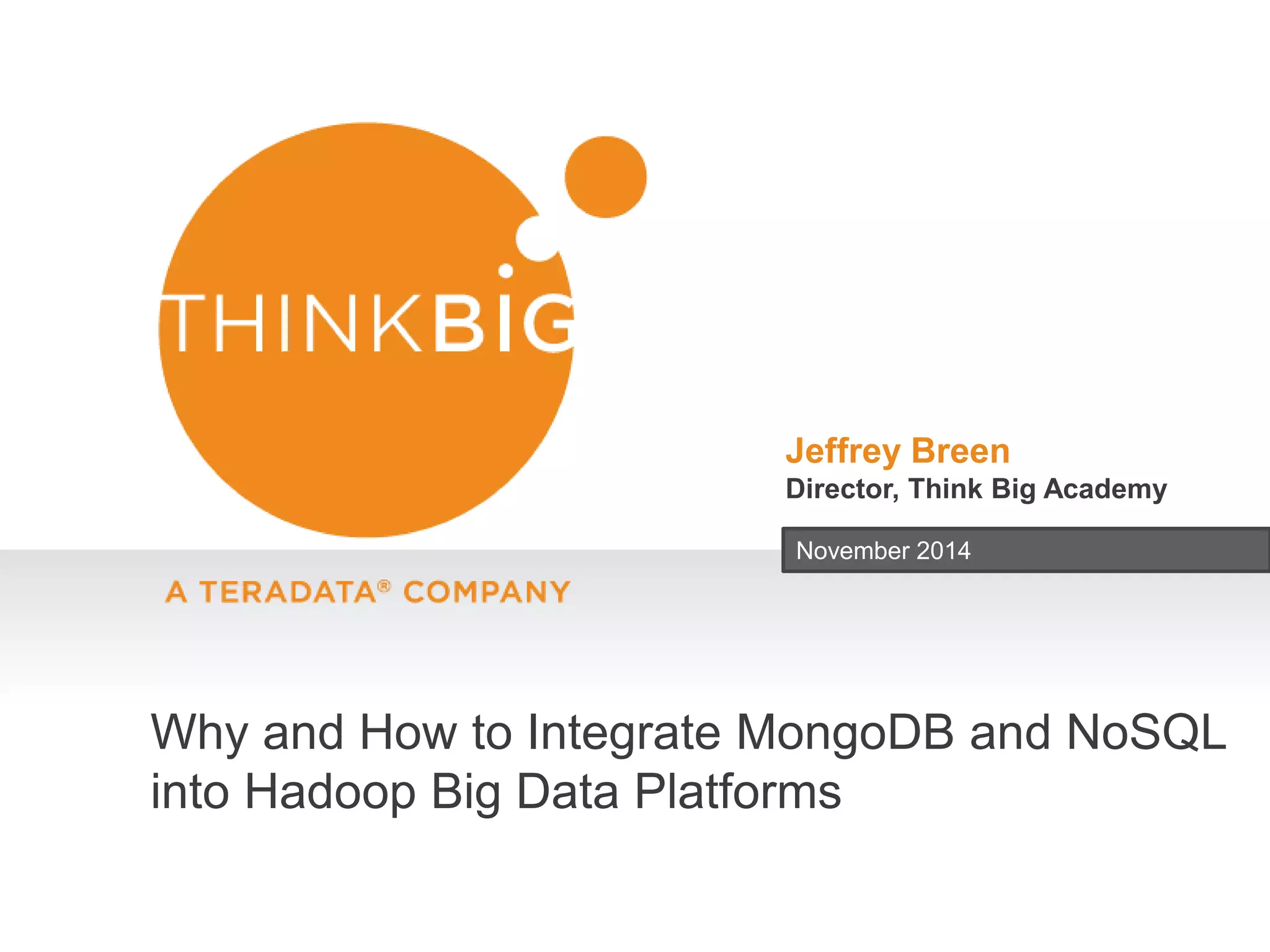 THINKBIG

A TERADATA® COMPANY

Jeffrey Breen
Director, Think Big Academy

November 2014

Why and How to Integrate MongoDB and NoSQL into Hadoop Big Data Platforms